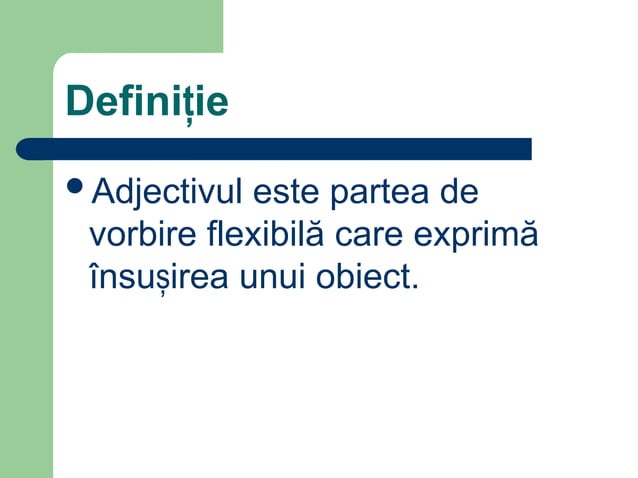 Definiție

• Adjectivul este partea de vorbire flexibilă care exprimă însușirea unui obiect.